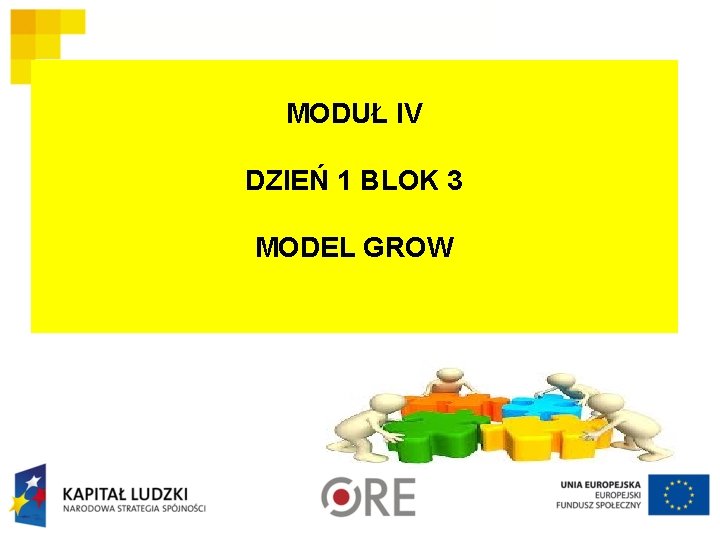 MODUŁ IV

DZIEŃ 1 BLOK 3

MODEL GROW

KAPITAŁ LUDZKI
NARODOWA STRATEGIA SPÓJNOŚCI

ORE

UNIA EUROPEJSKA
EUROPEJSKI
FUNDUSZ SPOŁECZNY